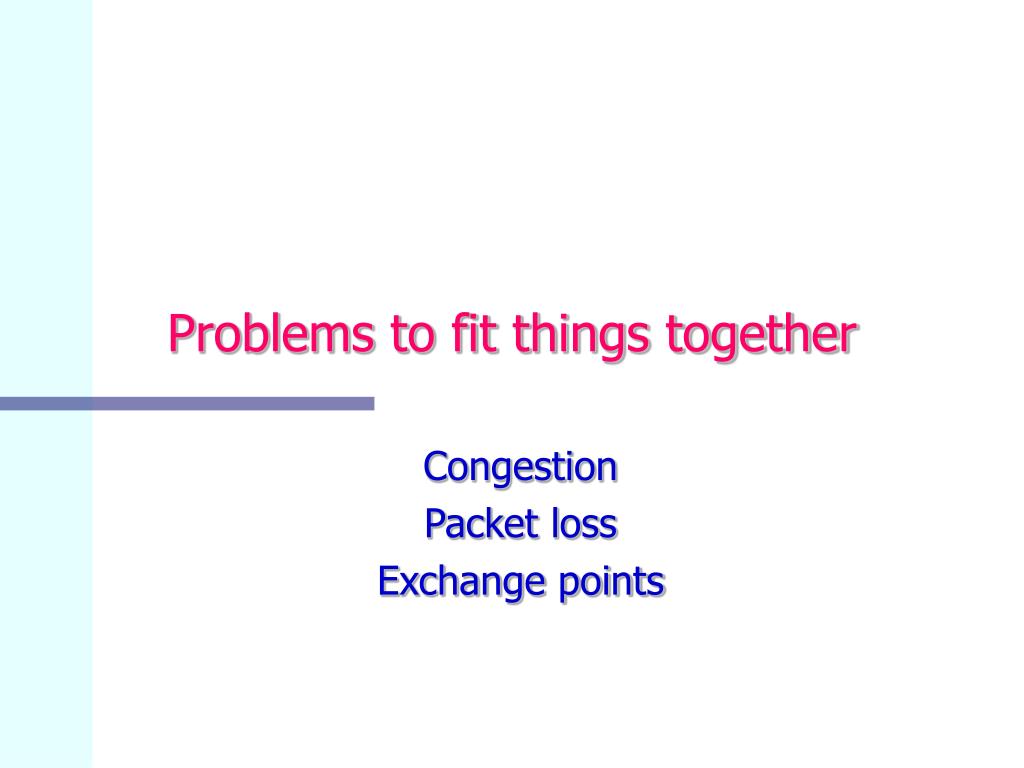 Problems to fit things together

Congestion
Packet loss
Exchange points